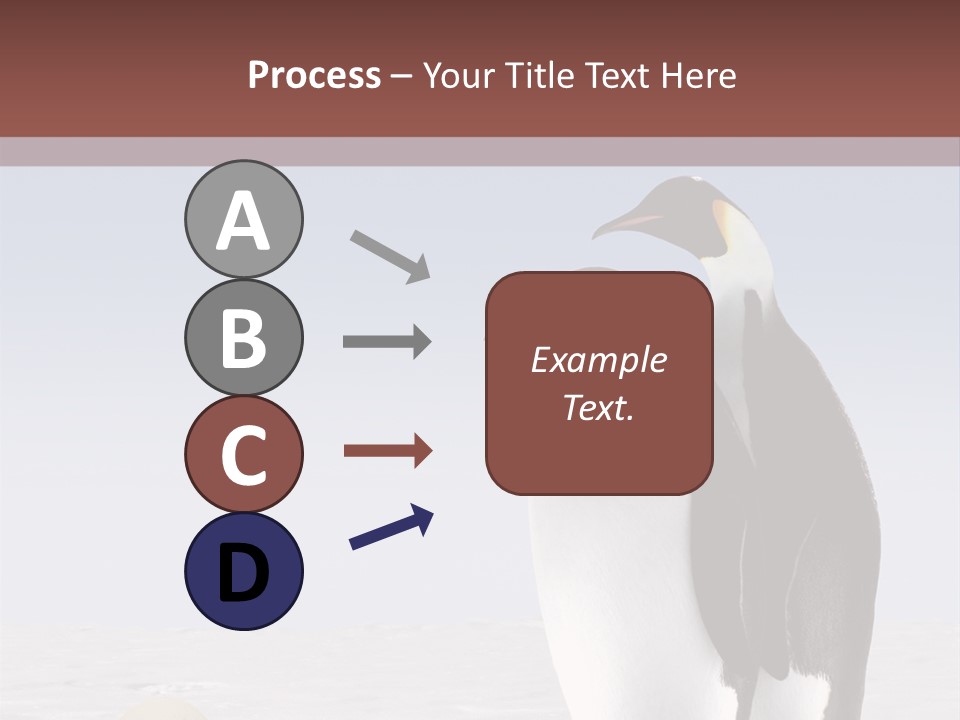 Process – Your Title Text Here

A

B

C

D

Example Text.